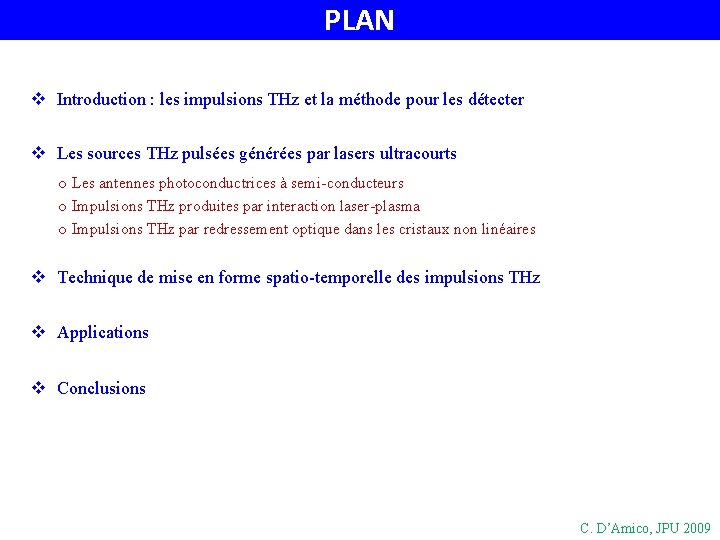 PLAN

❖ Introduction : les impulsions THz et la méthode pour les détecter

❖ Les sources THz pulsées générées par lasers ultracourts

o Les antennes photoconductrices à semi-conducteurs
o Impulsions THz produites par interaction laser-plasma
o Impulsions THz par redressement optique dans les cristaux non linéaires

❖ Technique de mise en forme spatio-temporelle des impulsions THz

❖ Applications

❖ Conclusions

C. D'Amico, JPU 2009